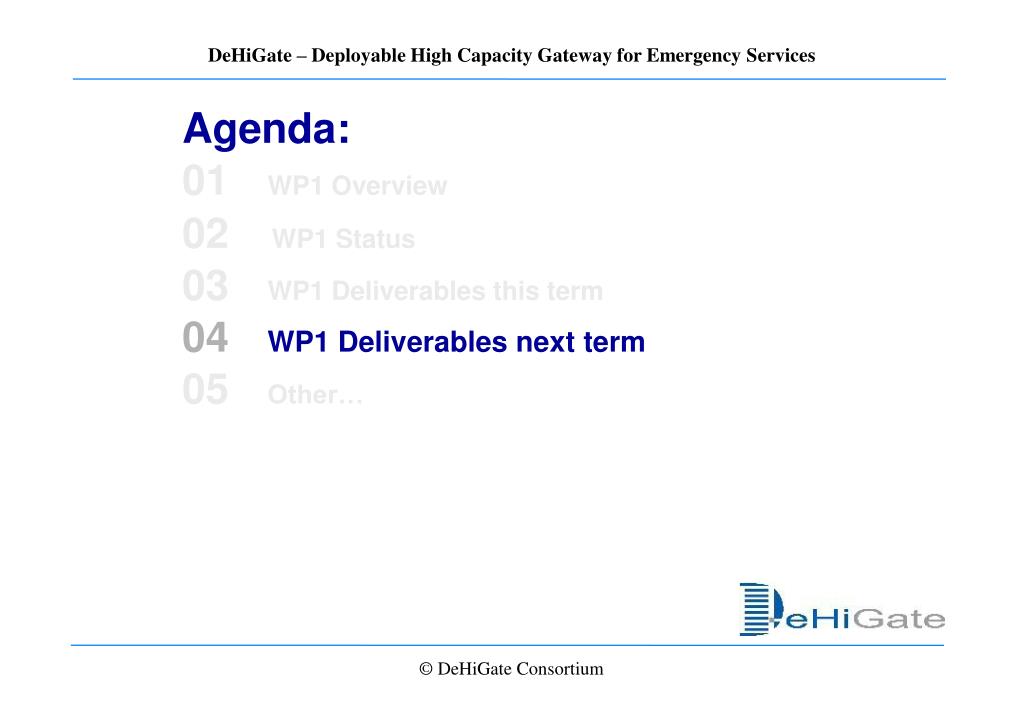 DeHiGate – Deployable High Capacity Gateway for Emergency Services

Agenda:

01 WP1 Overview

02 WP1 Status

03 WP1 Deliverables this term

04 WP1 Deliverables next term

05 Other…

DeHiGate

© DeHiGate Consortium